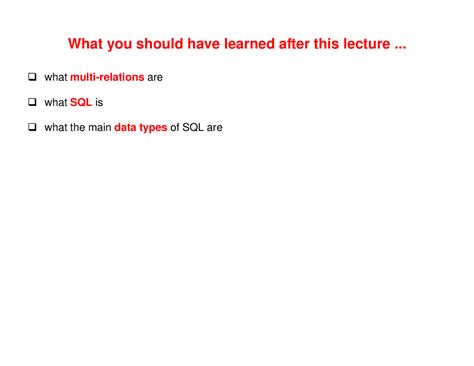 What you should have learned after this lecture ...

❑ what multi-relations are

❑ what SQL is

❑ what the main data types of SQL are